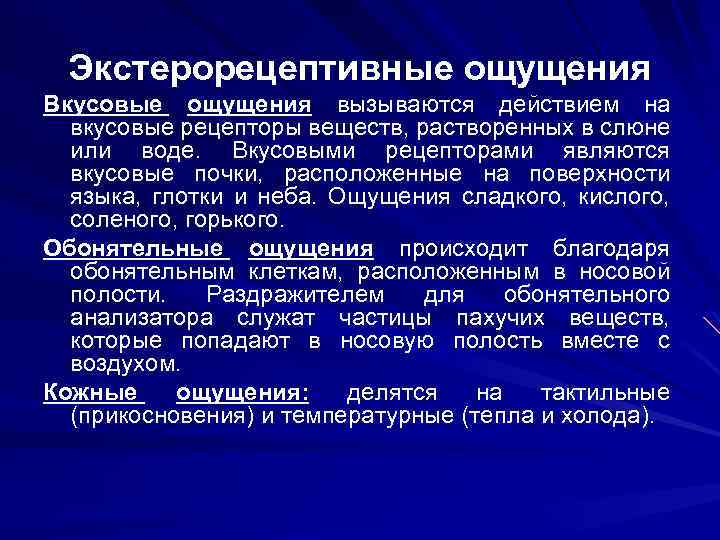 Экстерорецептивные ощущения

Вкусовые ощущения вызываются действием на вкусовые рецепторы веществ, растворенных в слюне или воде. Вкусовыми рецепторами являются вкусовые почки, расположенные на поверхности языка, глотки и неба. Ощущения сладкого, кислого, соленого, горького.

Обонятельные ощущения происходит благодаря обонятельным клеткам, расположенным в носовой полости. Раздражителем для обонятельного анализатора служат частицы пахучих веществ, которые попадают в носовую полость вместе с воздухом.

Кожные ощущения: делятся на тактильные (прикосновения) и температурные (тепла и холода).